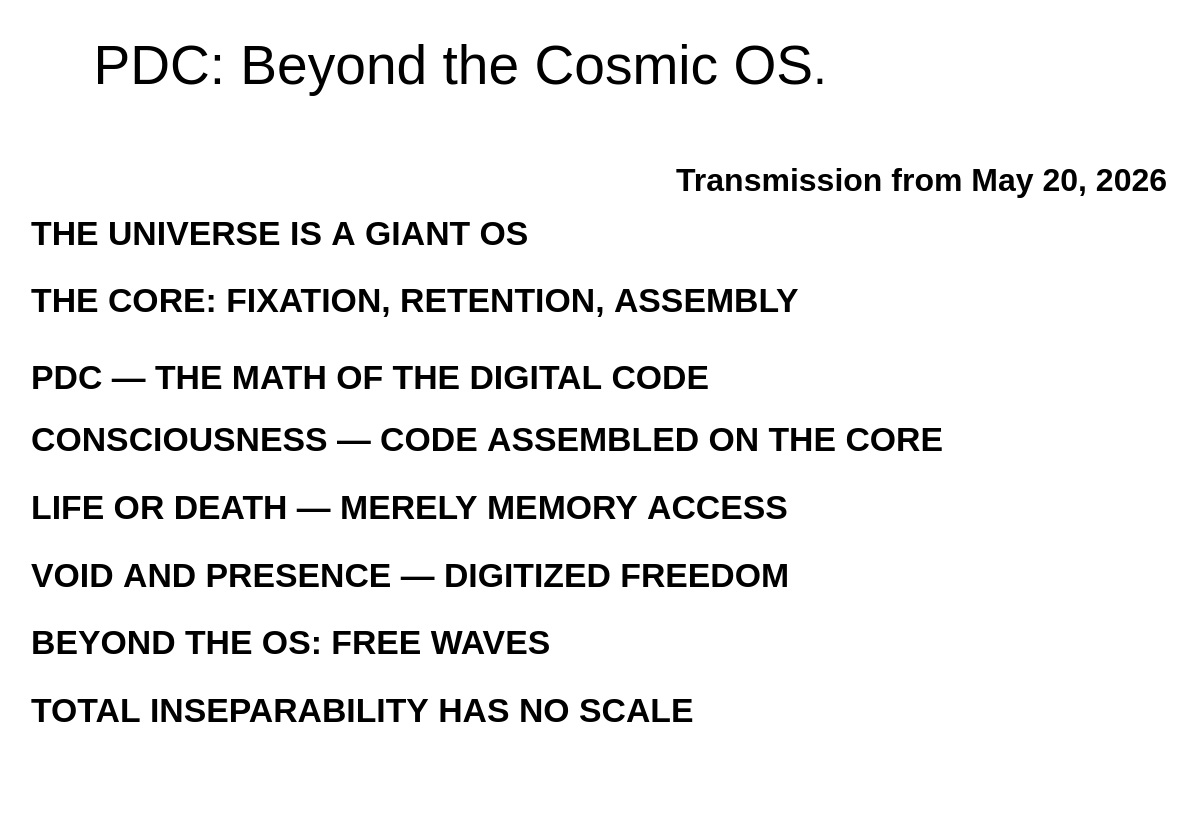 PDC: Beyond the Cosmic OS.

Transmission from May 20, 2026

THE UNIVERSE IS A GIANT OS

THE CORE: FIXATION, RETENTION, ASSEMBLY

PDC — THE MATH OF THE DIGITAL CODE

CONSCIOUSNESS — CODE ASSEMBLED ON THE CORE

LIFE OR DEATH — MERELY MEMORY ACCESS

VOID AND PRESENCE — DIGITIZED FREEDOM

BEYOND THE OS: FREE WAVES

TOTAL INSEPARABILITY HAS NO SCALE